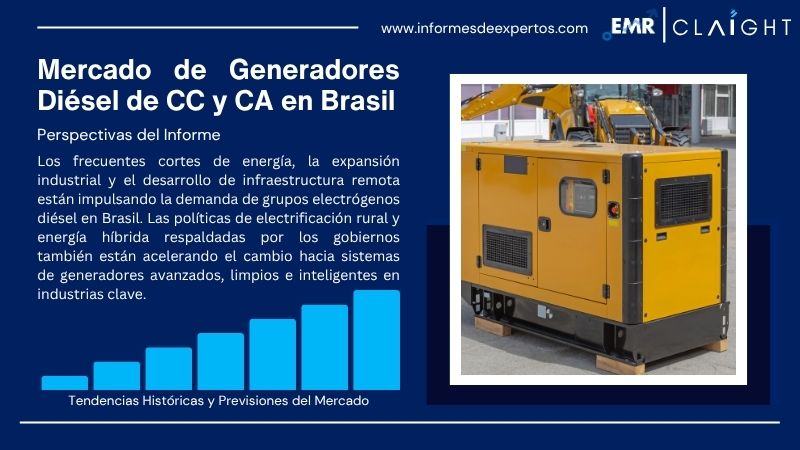 www.informesdeexpertos.com

EMR | CLAIGHT

Mercado de Generadores Diésel de CC y CA en Brasil

Perspectivas del Informe

Los frecuentes cortes de energía, la expansión industrial y el desarrollo de infraestructura remota están impulsando la demanda de grupos electrógenos diésel en Brasil. Las políticas de electrificación rural y energía híbrida respaldadas por los gobiernos también están acelerando el cambio hacia sistemas de generadores avanzados, limpios e inteligentes en industrias clave.

Tendencias Históricas y Previsiones del Mercado